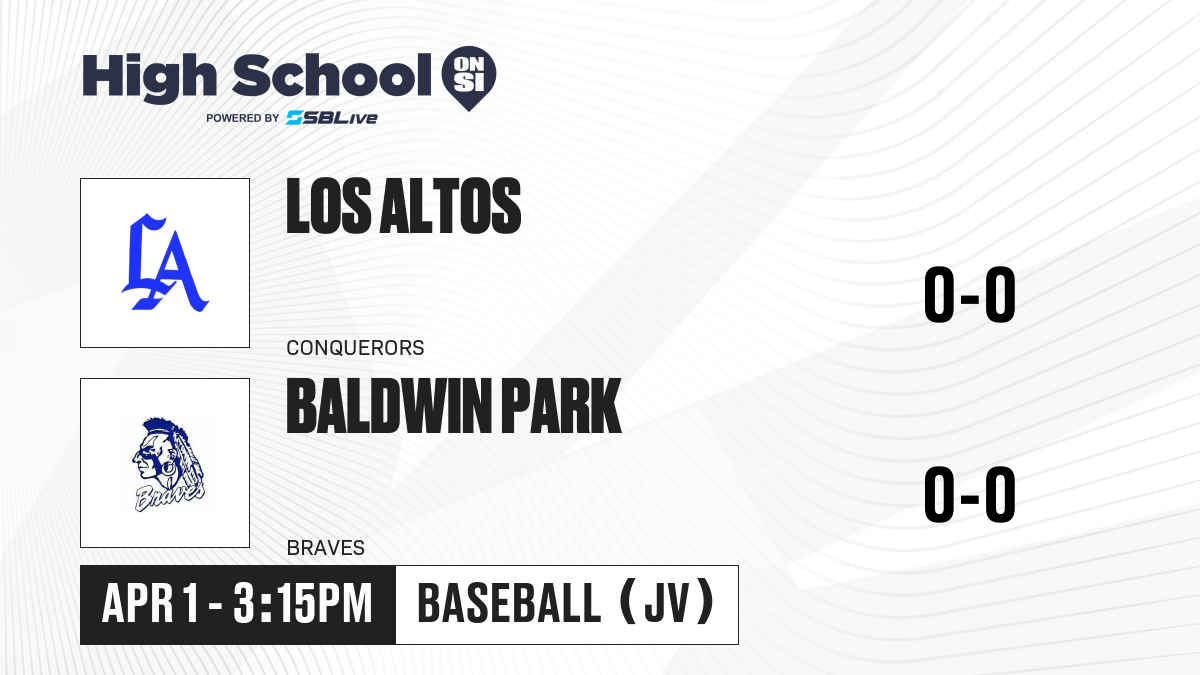 High School ON SI
POWERED BY SBLive

LA

LOS ALTOS

CONQUERORS

0-0

Braves

BALDWIN PARK

BRAVES

0-0

APR 1 - 3:15PM

BASEBALL (JV)